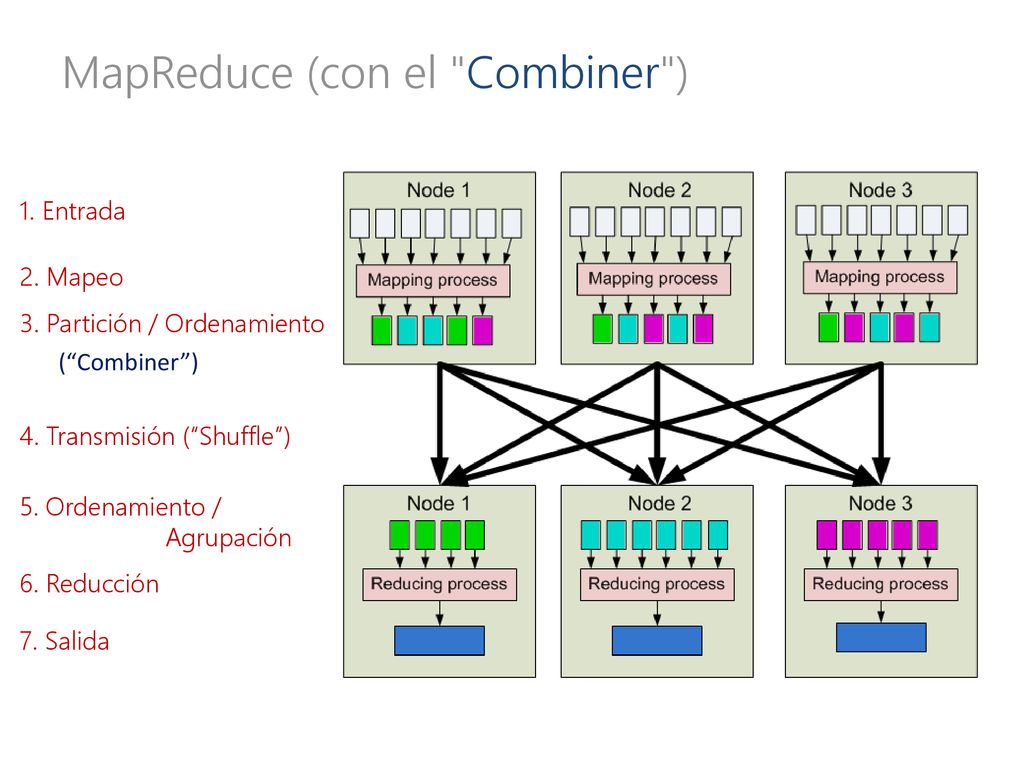 MapReduce (con el "Combiner")

1. Entrada

2. Mapeo

3. Partición / Ordenamiento
(“Combiner”)

4. Transmisión (“Shuffle”)

5. Ordenamiento / Agrupación

6. Reducción

7. Salida

Node 1
Mapping process

Node 2
Mapping process

Node 3
Mapping process

Node 1
Reducing process

Node 2
Reducing process

Node 3
Reducing process